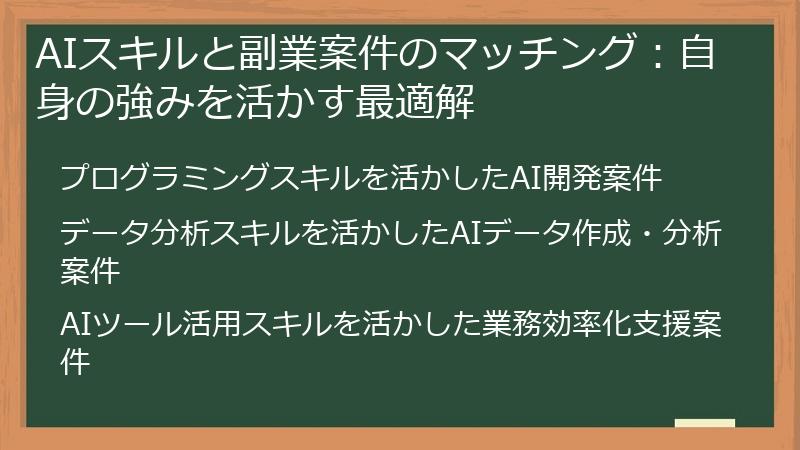 AIスキルと副業案件のマッチング：自身の強みを活かす最適解

プログラミングスキルを活かしたAI開発案件

データ分析スキルを活かしたAIデータ作成・分析案件

AIツール活用スキルを活かした業務効率化支援案件